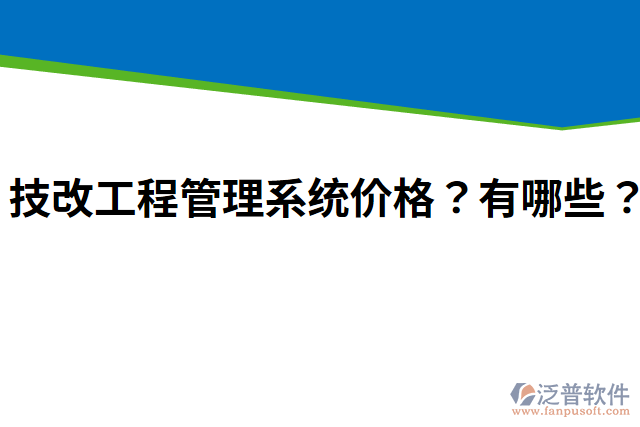 技改工程管理系统价格？有哪些？

泛普软件
www.fanpusoft.com